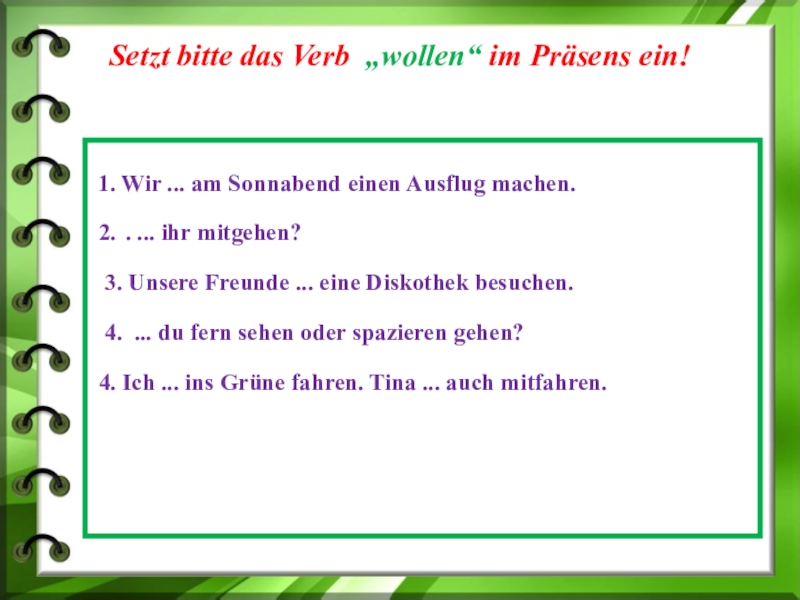 Setzt bitte das Verb „wollen“ im Präsens ein!

1. Wir ... am Sonnabend einen Ausflug machen.

2. . ... ihr mitgehen?

3. Unsere Freunde ... eine Diskothek besuchen.

4. ... du fern sehen oder spazieren gehen?

4. Ich ... ins Grüne fahren. Tina ... auch mitfahren.